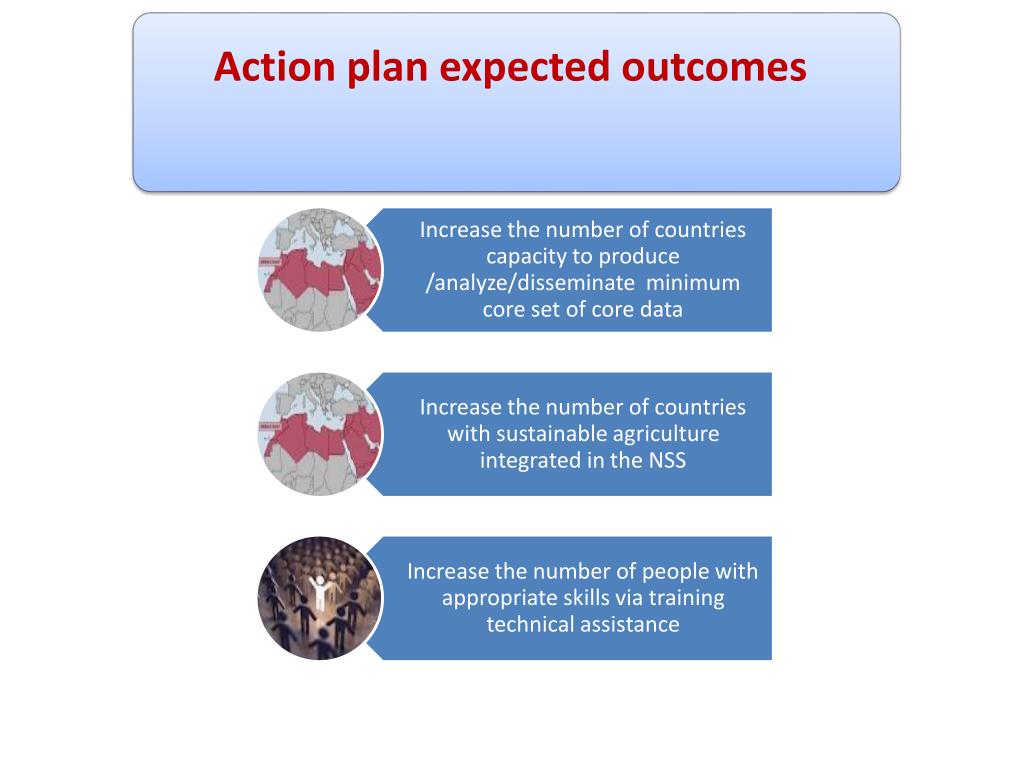 Action plan expected outcomes

Increase the number of countries capacity to produce /analyze/disseminate minimum core set of core data

Increase the number of countries with sustainable agriculture integrated in the NSS

Increase the number of people with appropriate skills via training technical assistance